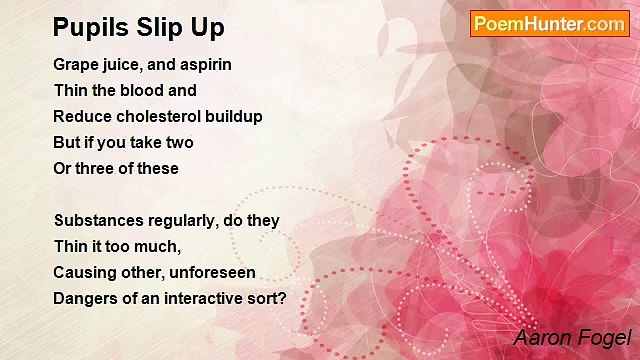 Pupils Slip Up

PoemHunter.com

Grape juice, and aspirin
Thin the blood and
Reduce cholesterol buildup
But if you take two
Or three of these

Substances regularly, do they
Thin it too much,
Causing other, unforeseen
Dangers of an interactive sort?

Aaron Fogel